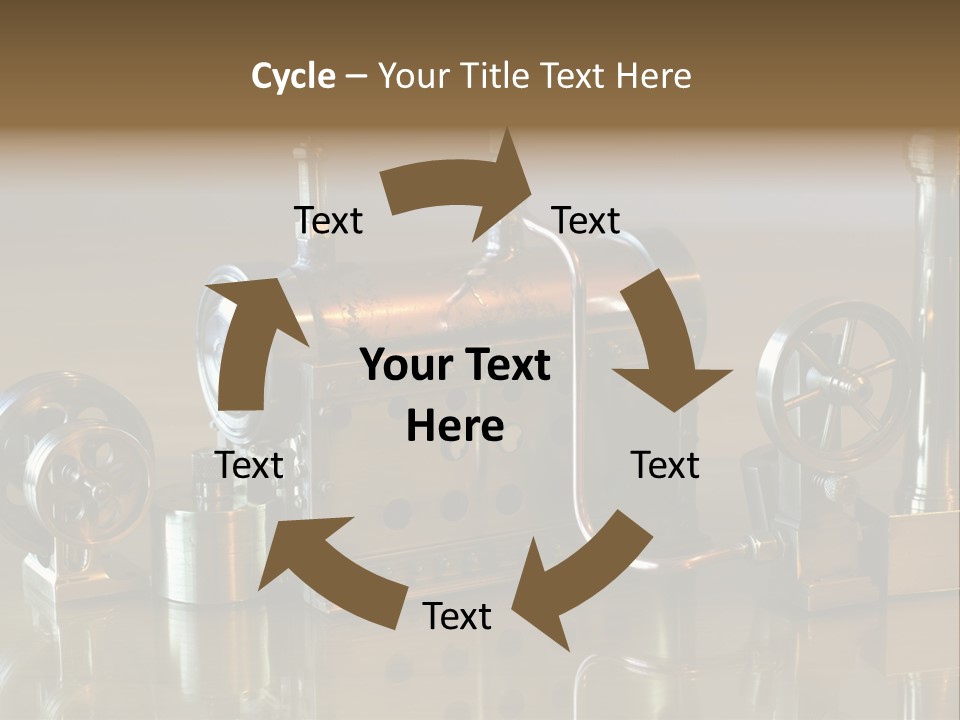 Cycle – Your Title Text Here

Text

Text

Your Text Here

Text

Text

Text